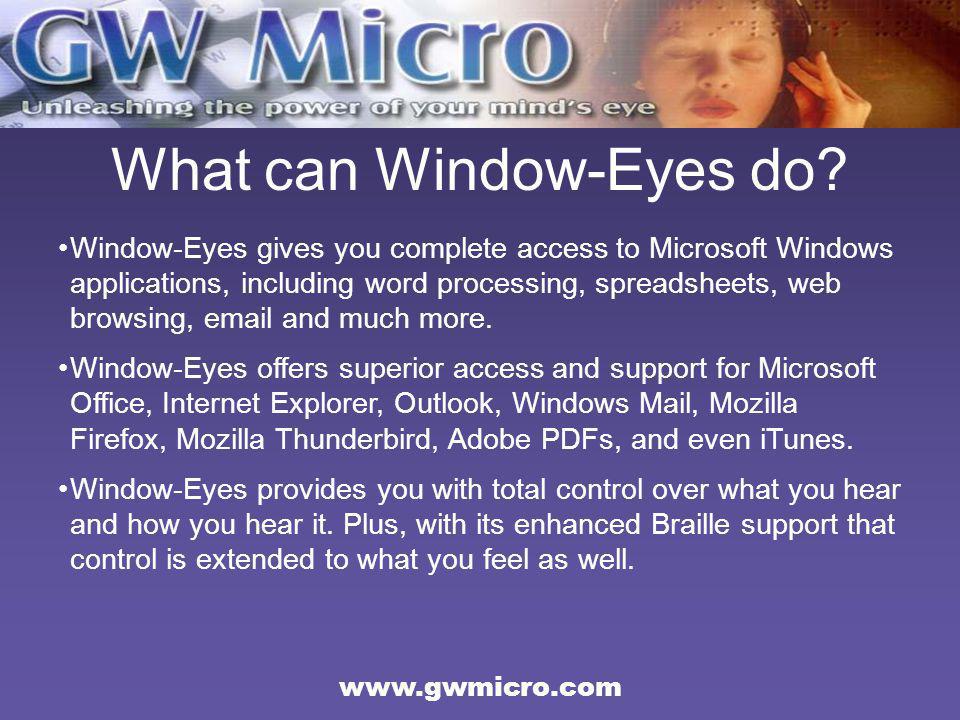 GW Micro
Unleashing the power of your mind's eye

What can Window-Eyes do?

•Window-Eyes gives you complete access to Microsoft Windows applications, including word processing, spreadsheets, web browsing, email and much more.

•Window-Eyes offers superior access and support for Microsoft Office, Internet Explorer, Outlook, Windows Mail, Mozilla Firefox, Mozilla Thunderbird, Adobe PDFs, and even iTunes.

•Window-Eyes provides you with total control over what you hear and how you hear it. Plus, with its enhanced Braille support that control is extended to what you feel as well.

www.gwmicro.com